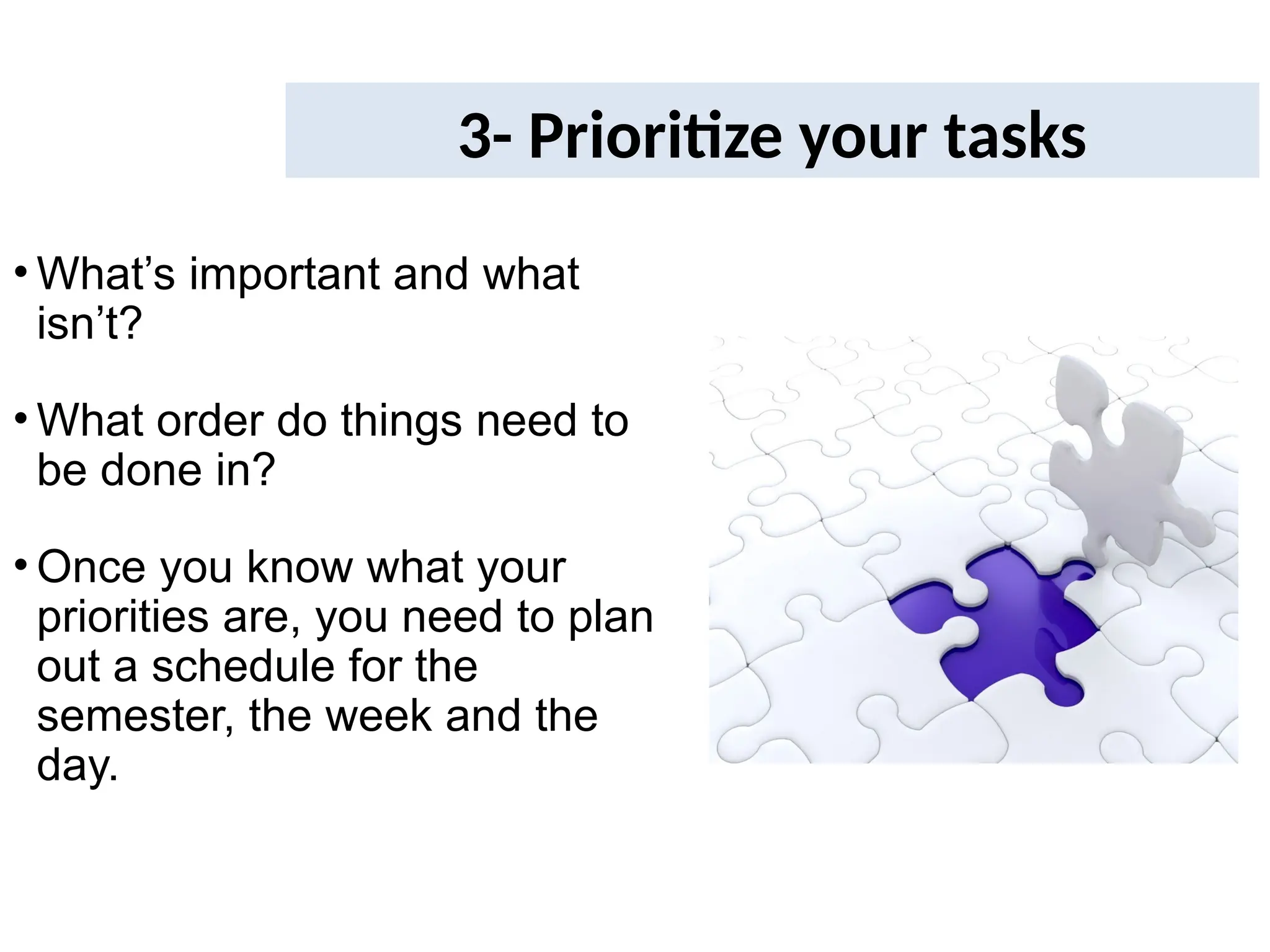 3- Prioritize your tasks

• What’s important and what isn’t?

• What order do things need to be done in?

• Once you know what your priorities are, you need to plan out a schedule for the semester, the week and the day.